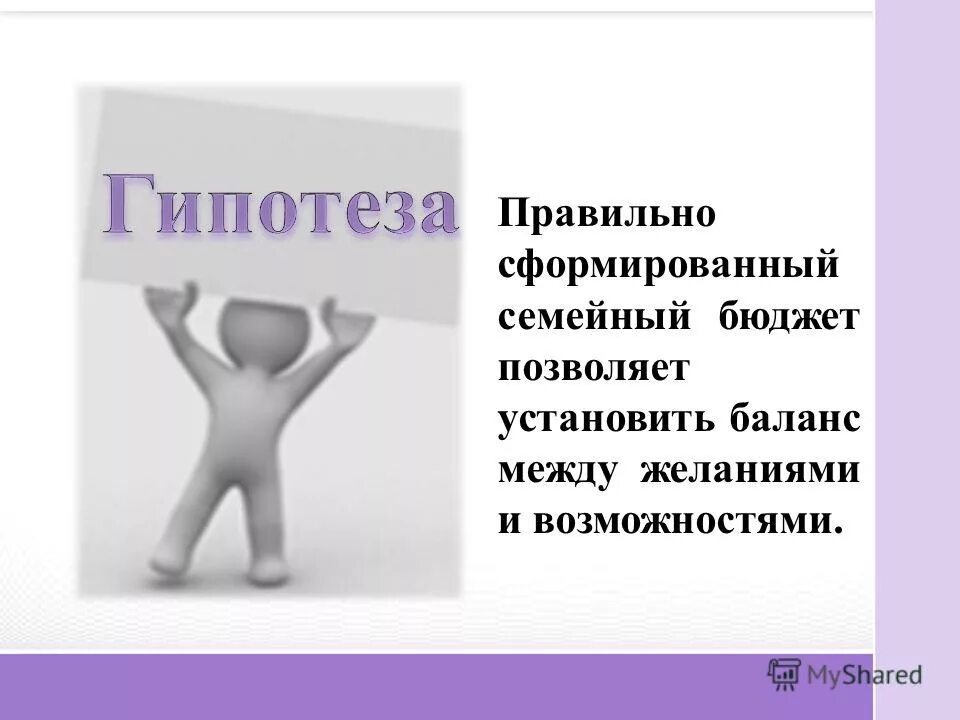 Гипотеза

Правильно сформированный семейный бюджет позволяет установить баланс между желаниями и возможностями.

MyShared